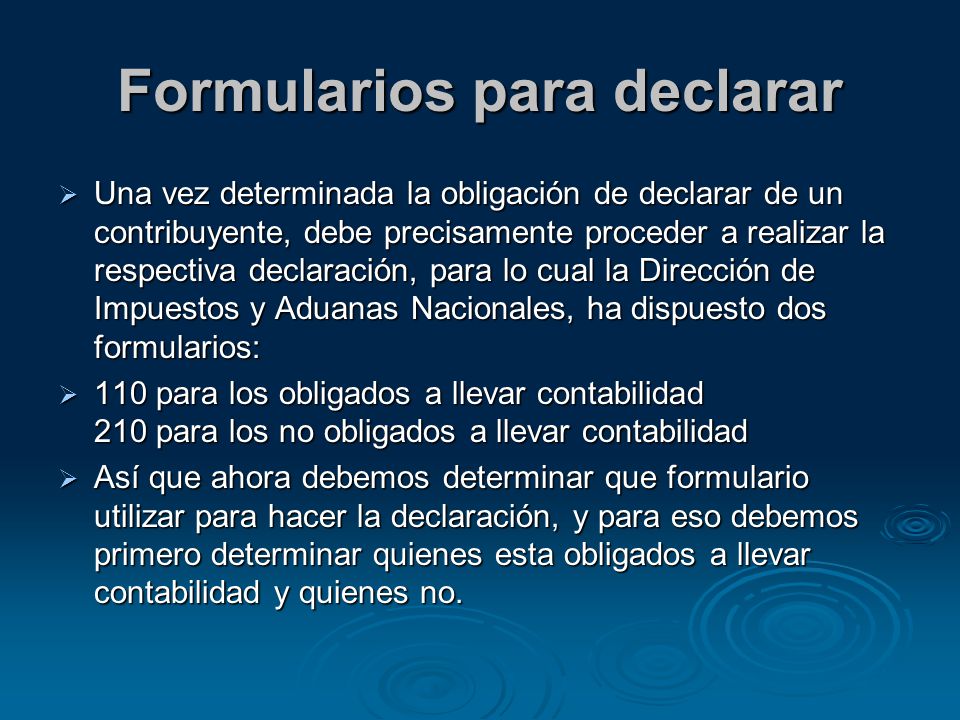 Formularios para declarar

➢ Una vez determinada la obligación de declarar de un contribuyente, debe precisamente proceder a realizar la respectiva declaración, para lo cual la Dirección de Impuestos y Aduanas Nacionales, ha dispuesto dos formularios:

➢ 110 para los obligados a llevar contabilidad
210 para los no obligados a llevar contabilidad

➢ Así que ahora debemos determinar que formulario utilizar para hacer la declaración, y para eso debemos primero determinar quienes esta obligados a llevar contabilidad y quienes no.